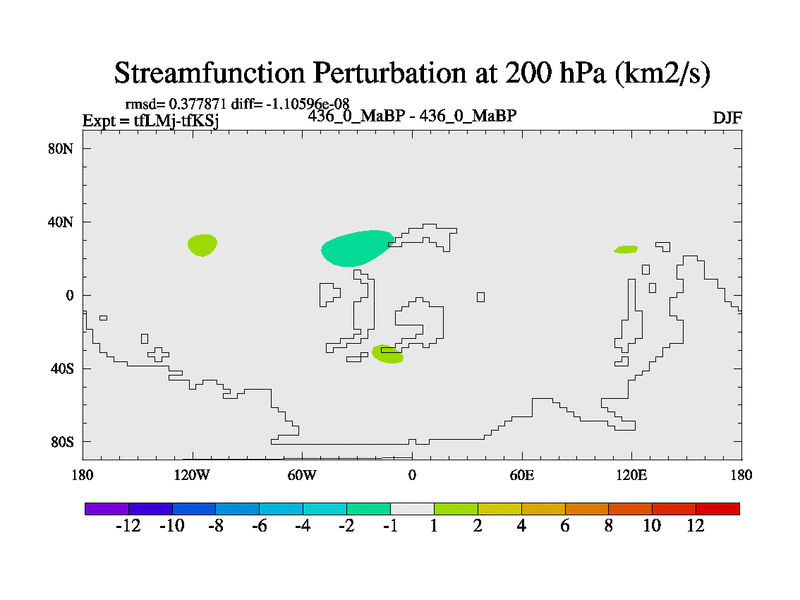 Streamfunction Perturbation at 200 hPa (km2/s)

rmsd= 0.377871 diff= -1.10596e-08
Expt = tfLMj-tfKSj
436_0_MaBP - 436_0_MaBP
DJF

80N
40N
0
40S
80S

180
120W
60W
0
60E
120E
180

-12 -10 -8 -6 -4 -2 -1 1 2 4 6 8 10 12